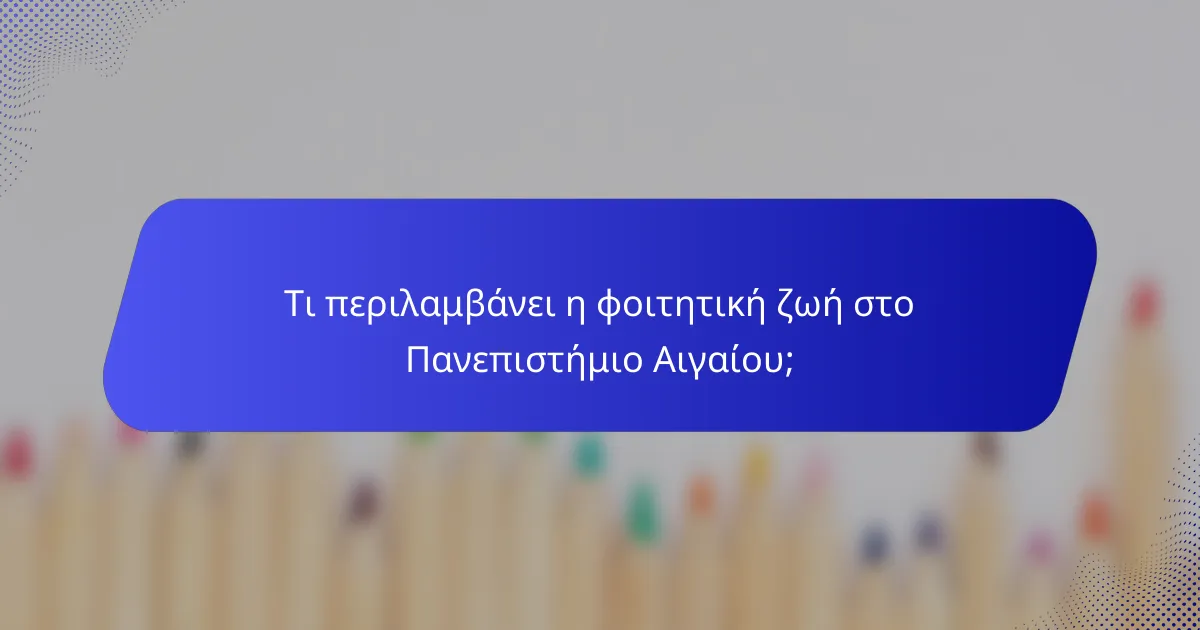 Τι περιλαμβάνει η φοιτητική ζωή στο Πανεπιστήμιο Αιγαίου;